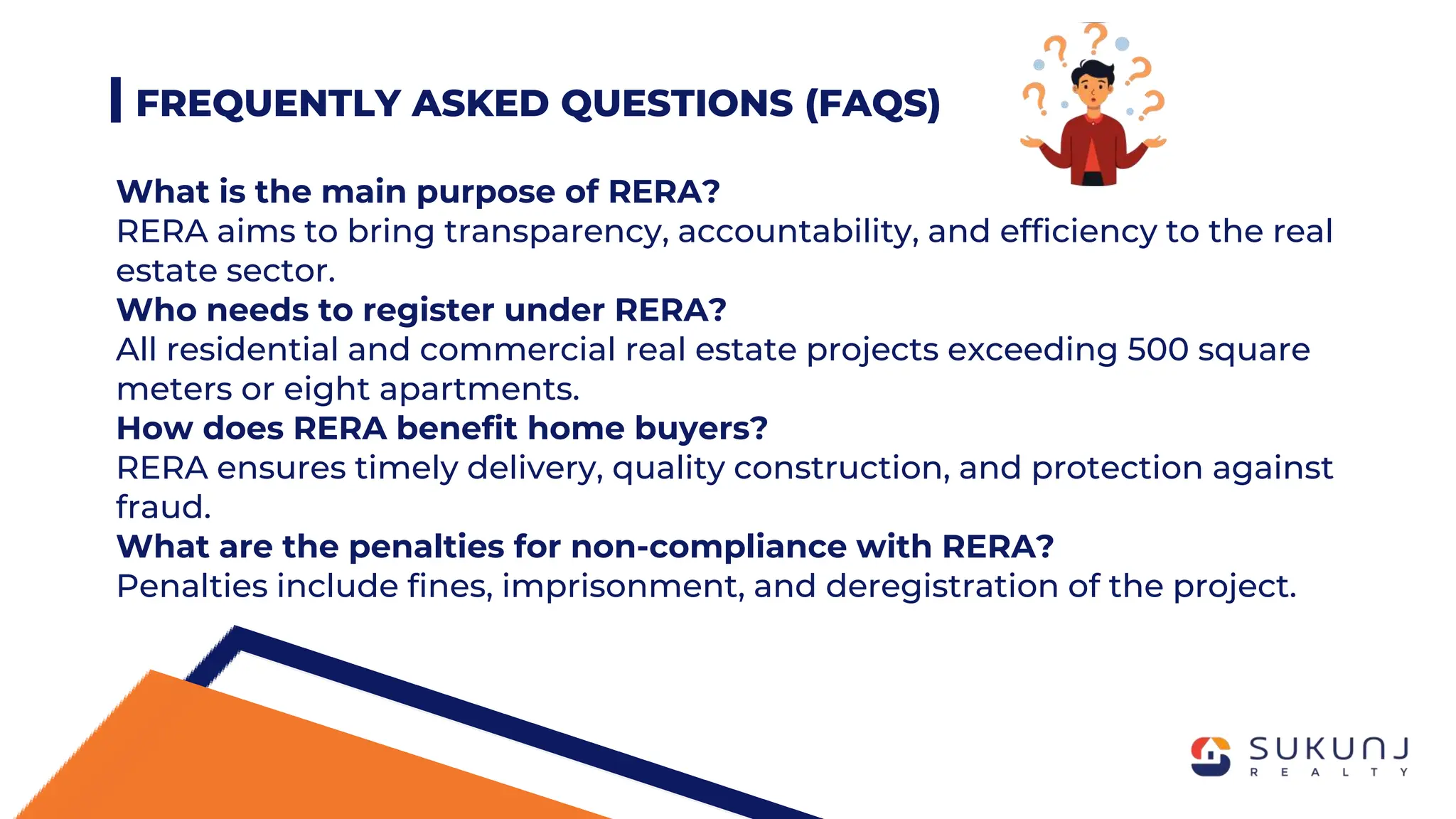 FREQUENTLY ASKED QUESTIONS (FAQS)

What is the main purpose of RERA?
RERA aims to bring transparency, accountability, and efficiency to the real estate sector.
Who needs to register under RERA?
All residential and commercial real estate projects exceeding 500 square meters or eight apartments.
How does RERA benefit home buyers?
RERA ensures timely delivery, quality construction, and protection against fraud.
What are the penalties for non-compliance with RERA?
Penalties include fines, imprisonment, and deregistration of the project.

SUKUNJ
REALTY